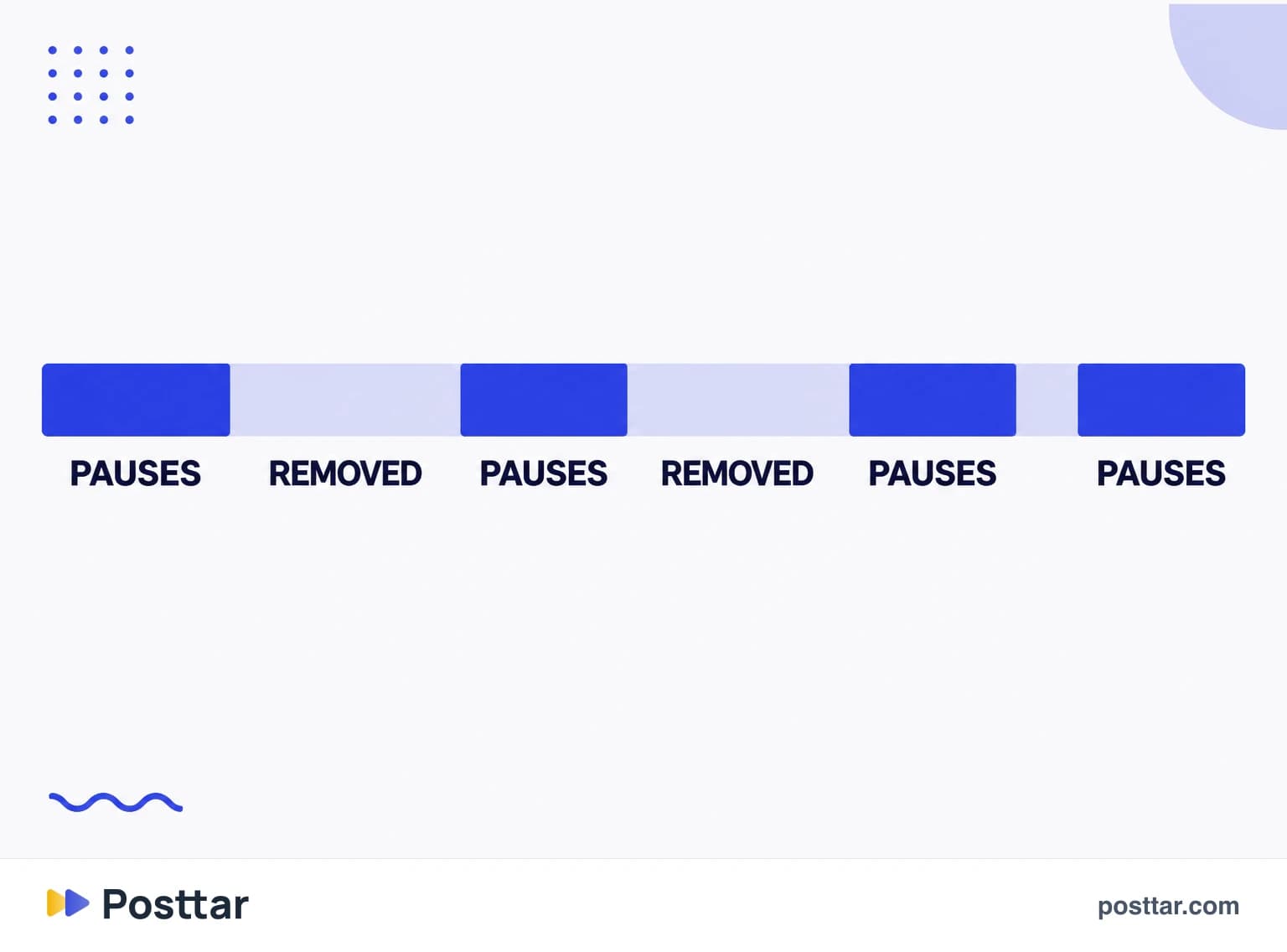 PAUSES REMOVED PAUSES REMOVED PAUSES PAUSES

Posttar

posttar.com